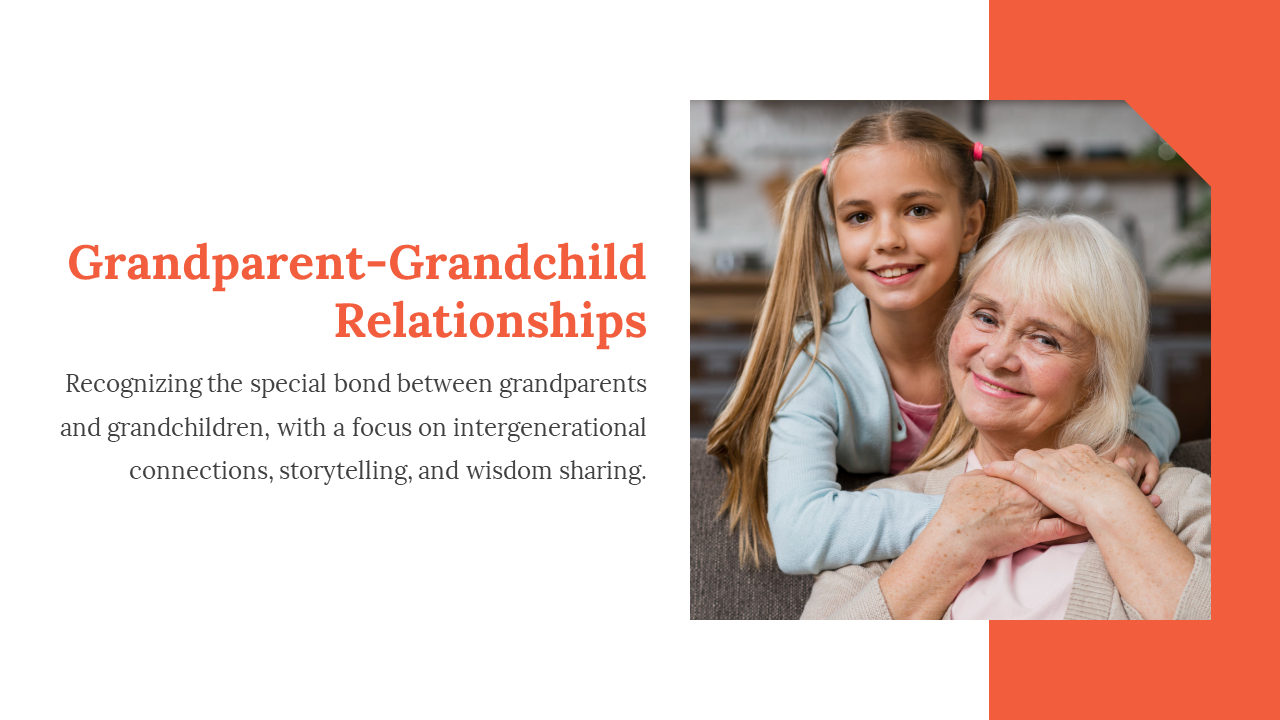 Grandparent-Grandchild Relationships

Recognizing the special bond between grandparents and grandchildren, with a focus on intergenerational connections, storytelling, and wisdom sharing.